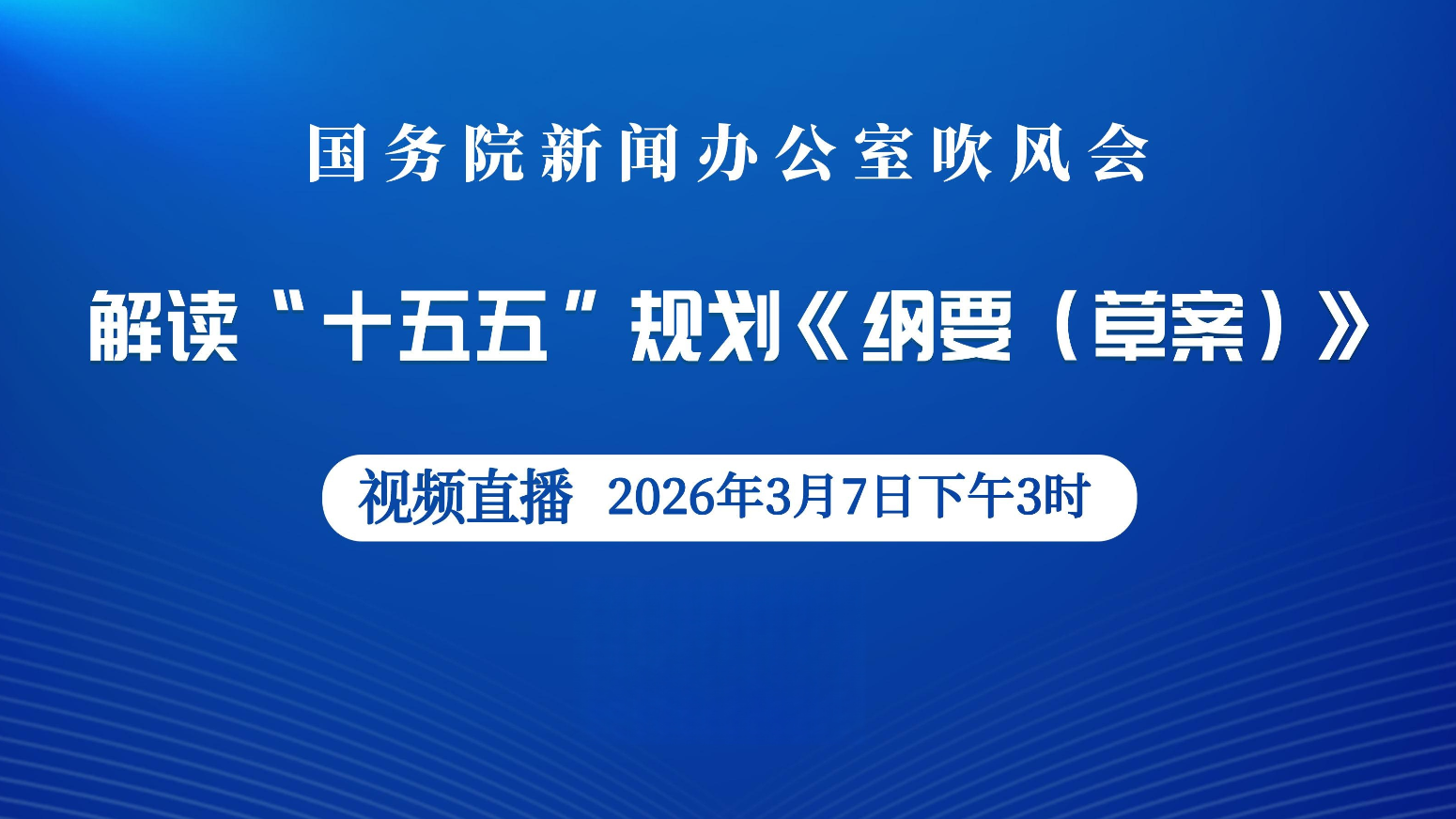 国务院新闻办公室吹风会

解读“十五五”规划《纲要（草案）》

视频直播 2026年3月7日下午3时